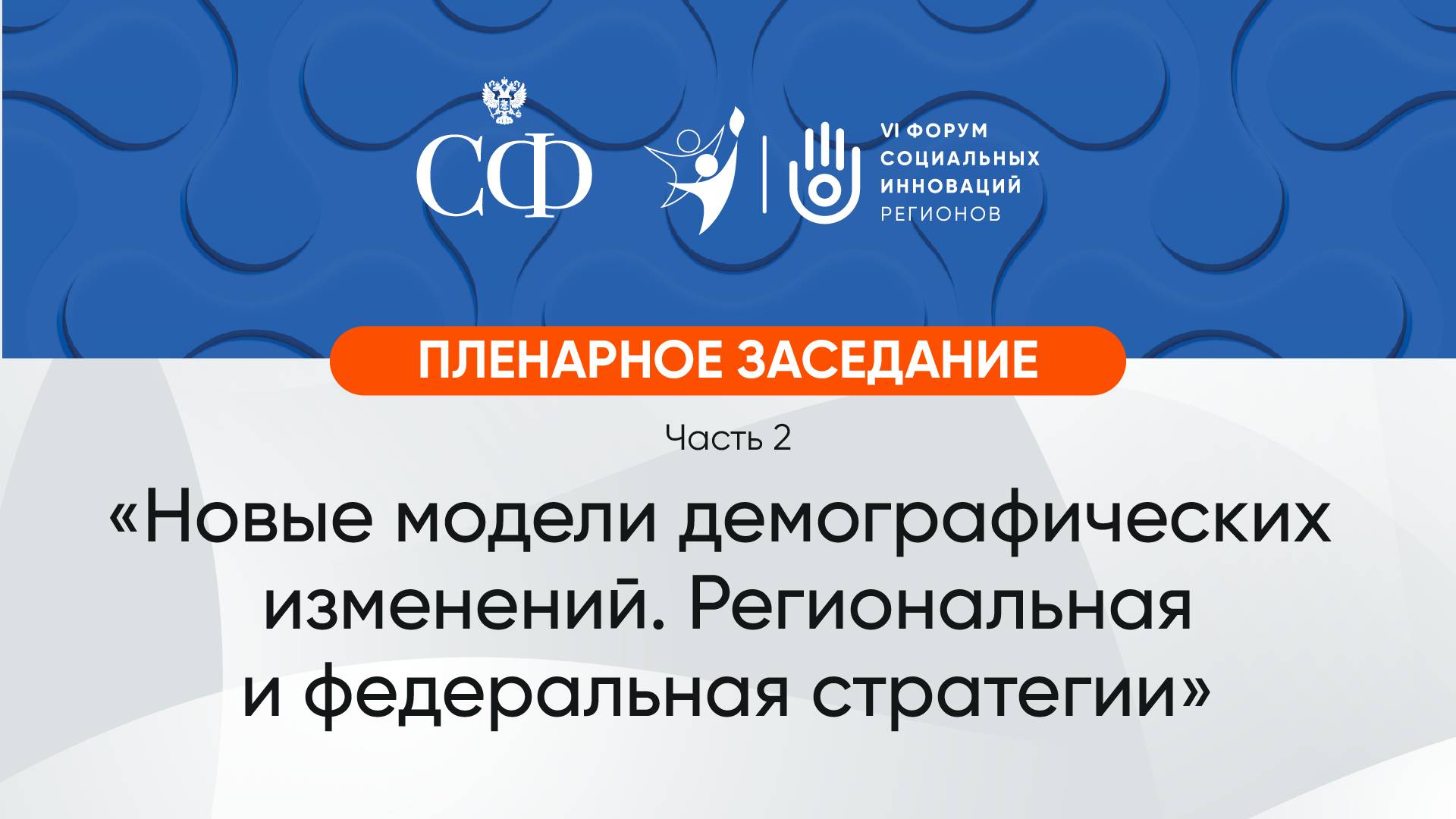 СФ

VI ФОРУМ
СОЦИАЛЬНЫХ
ИННОВАЦИЙ
РЕГИОНОВ

ПЛЕНАРНОЕ ЗАСЕДАНИЕ

Часть 2

«Новые модели демографических изменений. Региональная и федеральная стратегии»